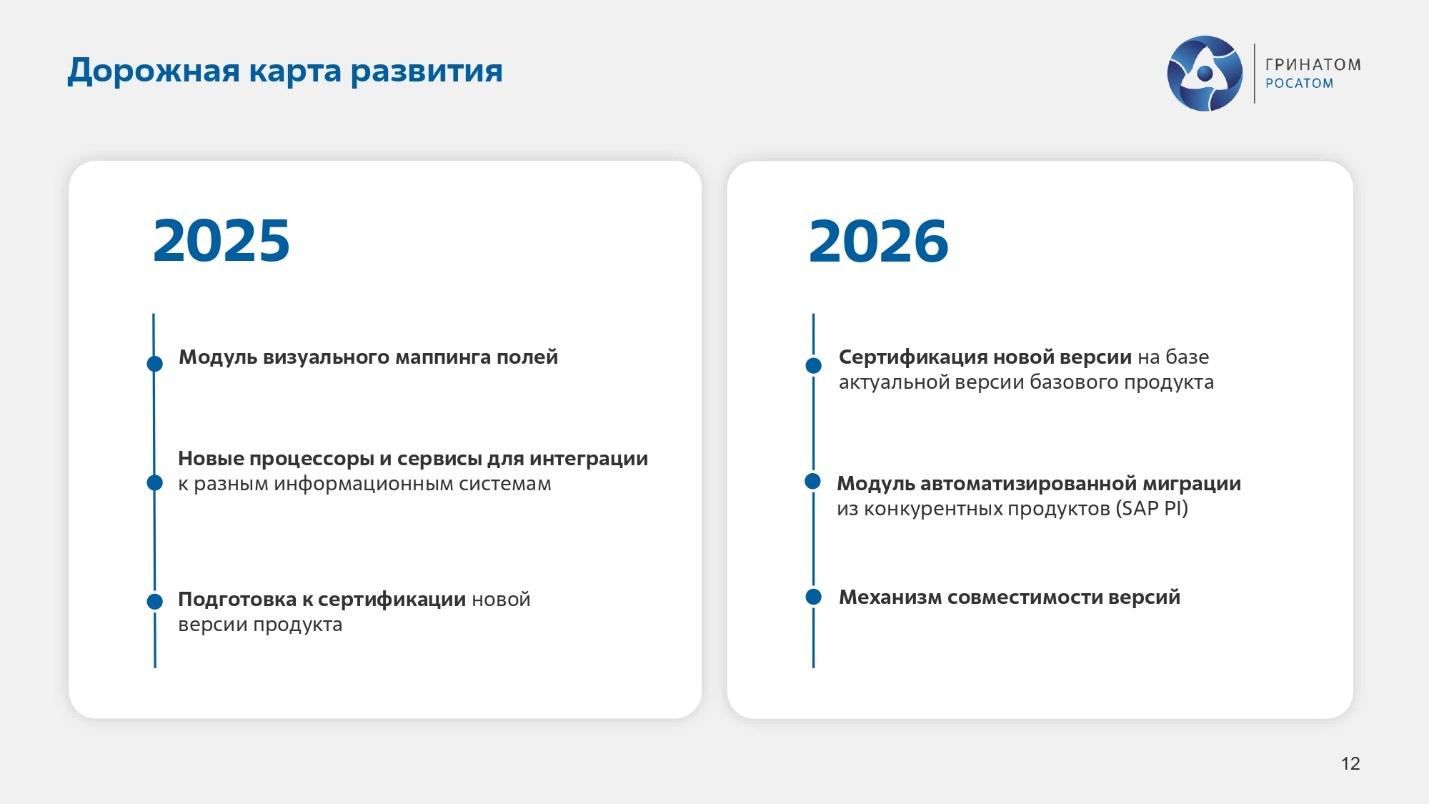 Дорожная карта развития

ГРИНАТОМ
РОСАТОМ

2025

Модуль визуального маппинга полей

Новые процессоры и сервисы для интеграции к разным информационным системам

Подготовка к сертификации новой версии продукта

2026

Сертификация новой версии на базе актуальной версии базового продукта

Модуль автоматизированной миграции из конкурентных продуктов (SAP PI)

Механизм совместимости версий

12